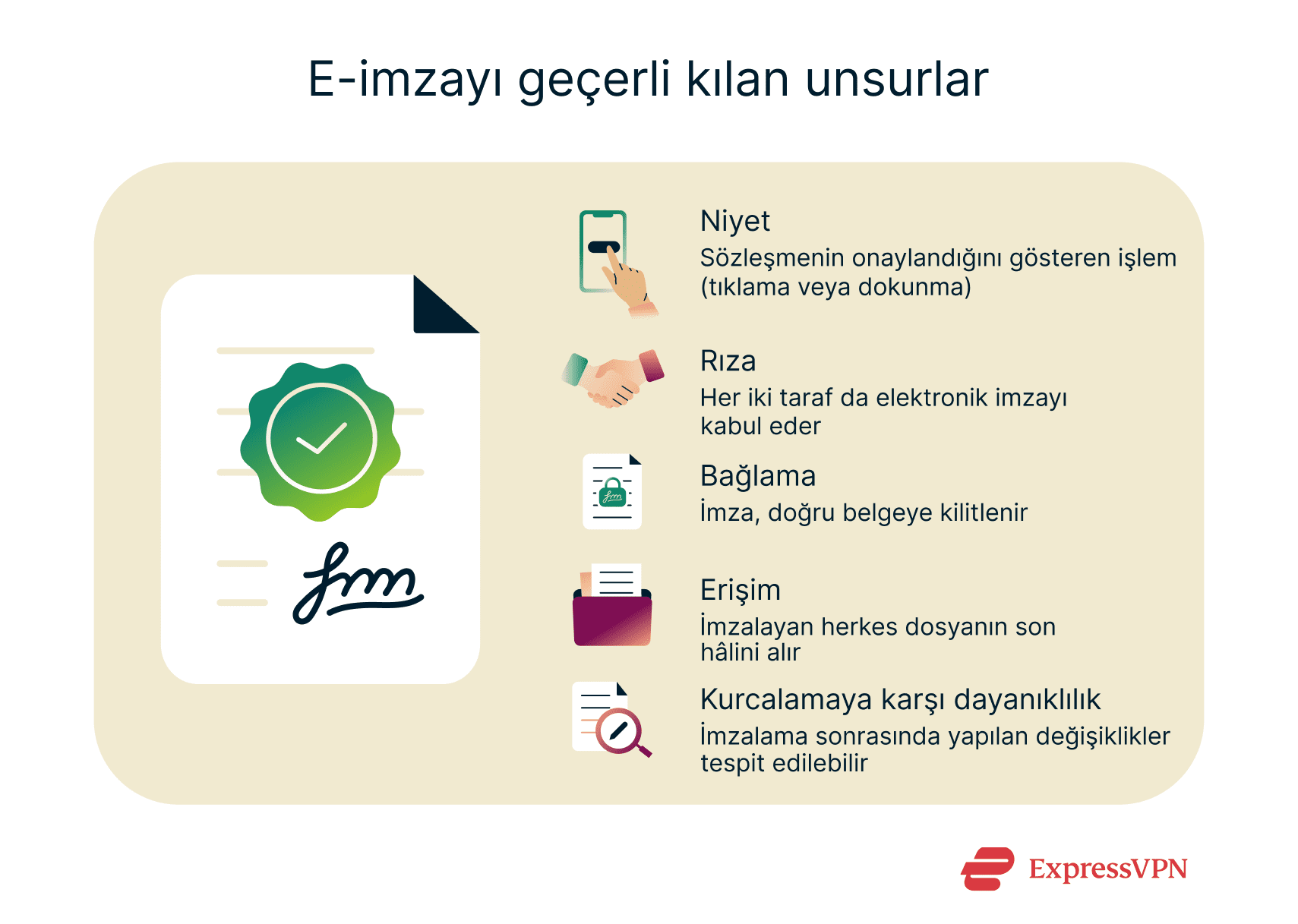 E-imzayı geçerli kılan unsurlar

Niyet
Sözleşmenin onaylandığını gösteren işlem (tıklama veya dokunma)

Rıza
Her iki taraf da elektronik imzayı kabul eder

Bağlama
İmza, doğru belgeye kilitlenir

Erişim
İmzalayan herkes dosyanın son hâlini alır

Kurcalamaya karşı dayanıklılık
İmzalama sonrasında yapılan değişiklikler tespit edilebilir

ExpressVPN